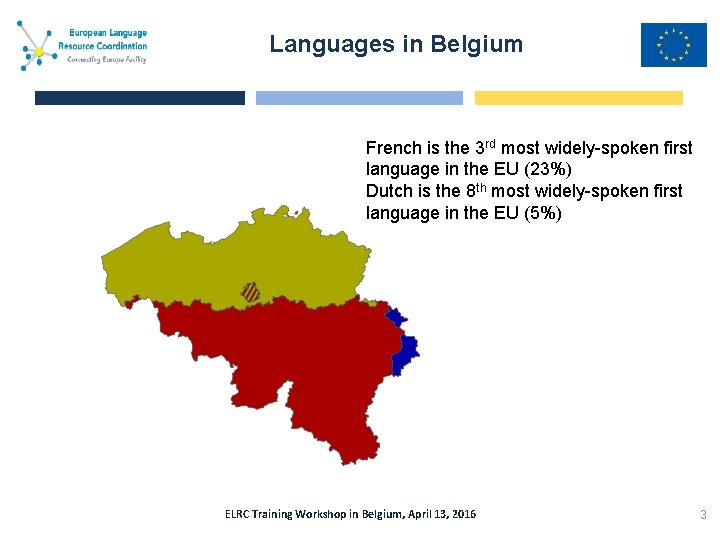 European Language Resource Coordination
Connecting Europe Facility

Languages in Belgium

French is the 3$^{rd}$ most widely-spoken first language in the EU (23%)
Dutch is the 8$^{th}$ most widely-spoken first language in the EU (5%)

ELRC Training Workshop in Belgium, April 13, 2016

3